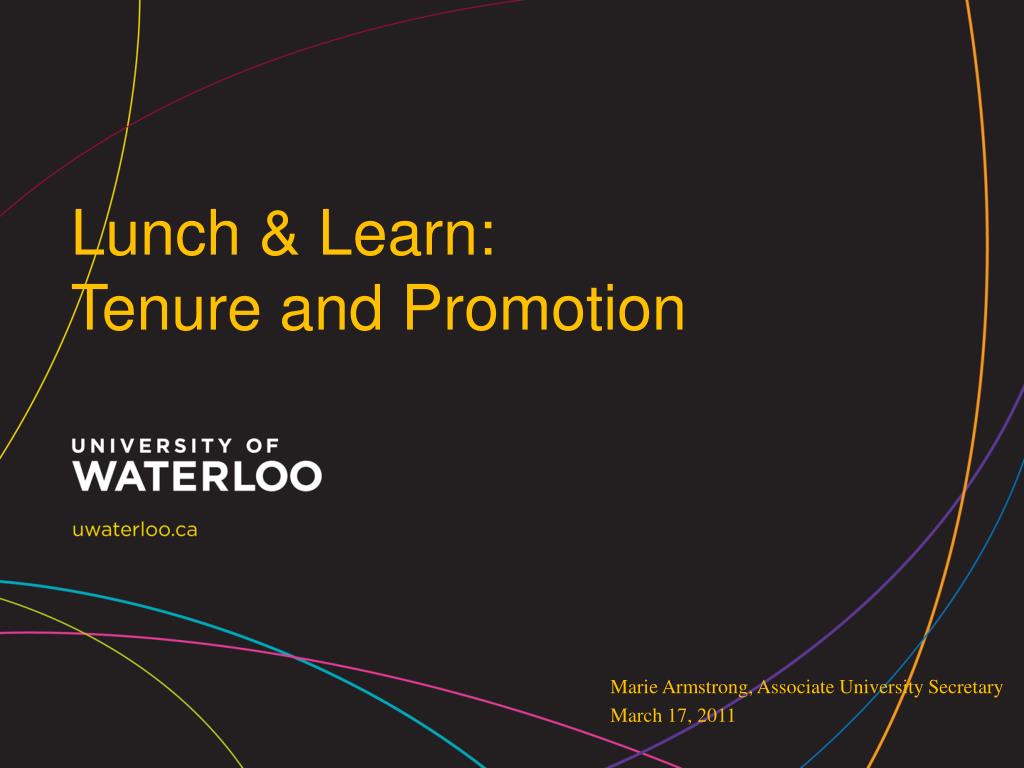 Lunch & Learn:
Tenure and Promotion

UNIVERSITY OF
WATERLOO

uwaterloo.ca

Marie Armstrong, Associate University Secretary
March 17, 2011